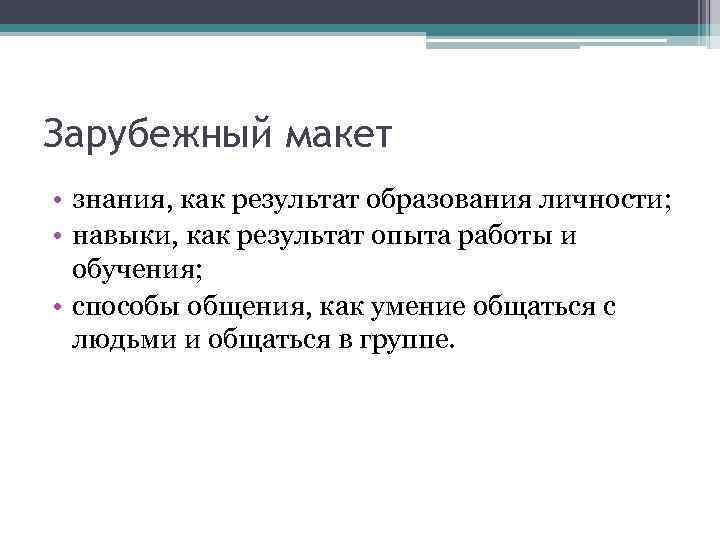 Зарубежный макет

• знания, как результат образования личности;
• навыки, как результат опыта работы и обучения;
• способы общения, как умение общаться с людьми и общаться в группе.